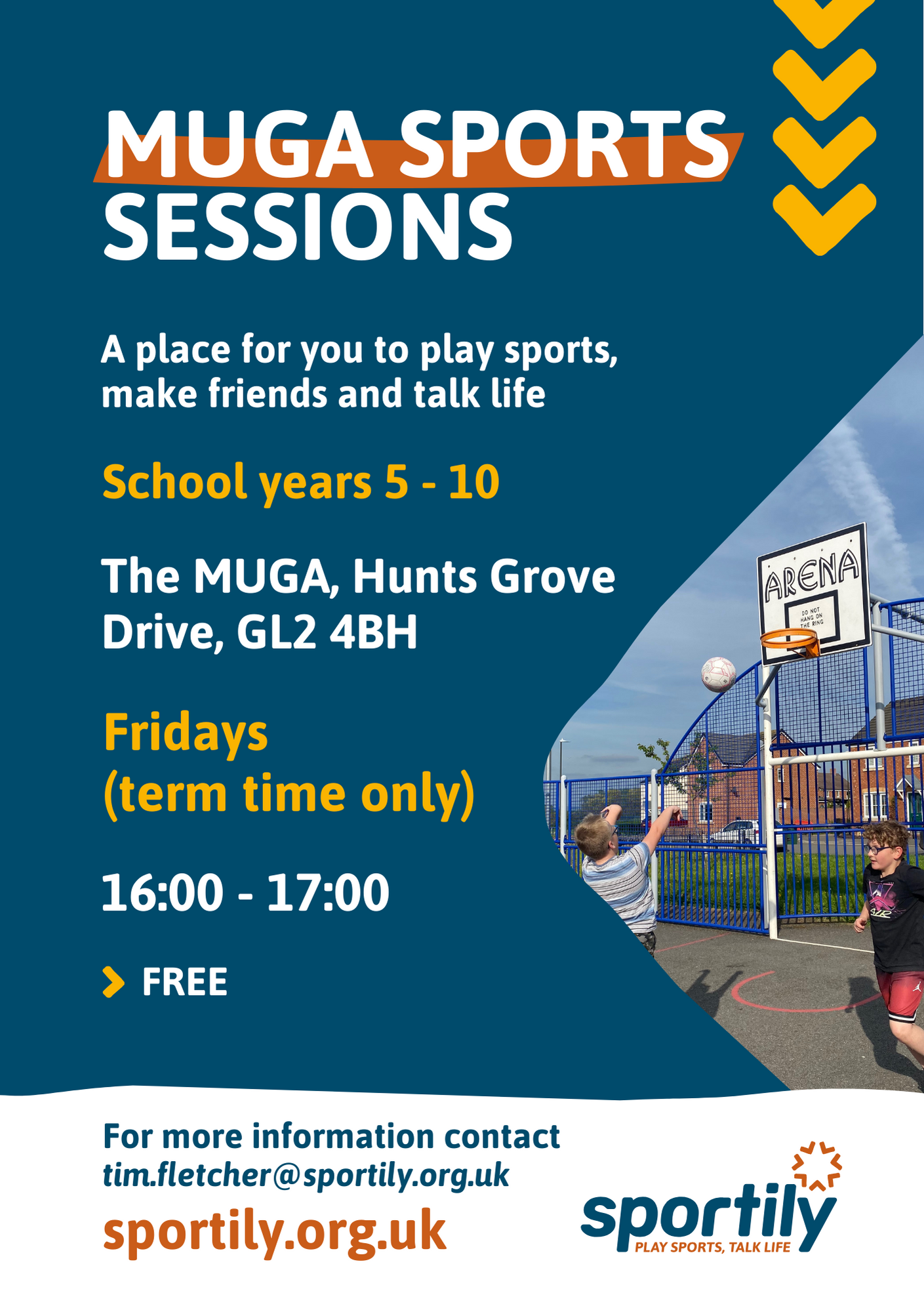 MUGA SPORTS SESSIONS

A place for you to play sports, make friends and talk life

School years 5 - 10

The MUGA, Hunts Grove Drive, GL2 4BH

Fridays (term time only)

16:00 - 17:00

FREE

ARENA

DO NOT HANG ON THE RING

For more information contact tim.fletcher@sportily.org.uk

sportily.org.uk

sportily
PLAY SPORTS, TALK LIFE